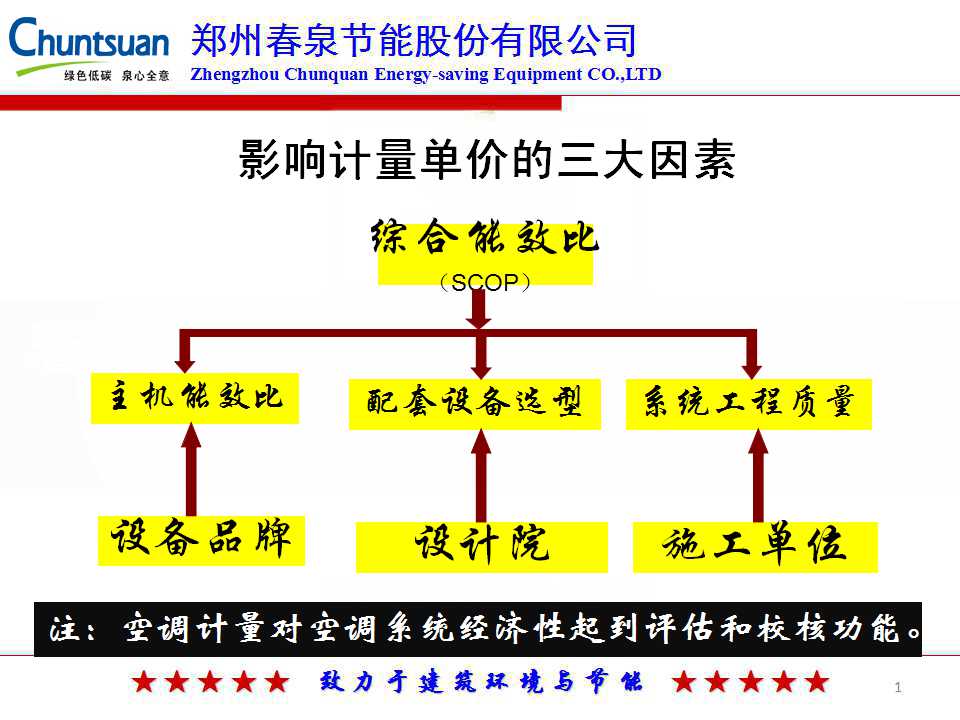 Chuntsuan
绿色低碳 泉心全意
郑州春泉节能股份有限公司
Zhengzhou Chunquan Energy-saving Equipment CO.,LTD

影响计量单价的三大因素

综合能效比
（SCOP）

主机能效比
配套设备选型
系统工程质量

设备品牌
设计院
施工单位

注：空调计量对空调系统经济性起到评估和校核功能。

★★★★★ 致力于建筑环境与节能 ★★★★★

1